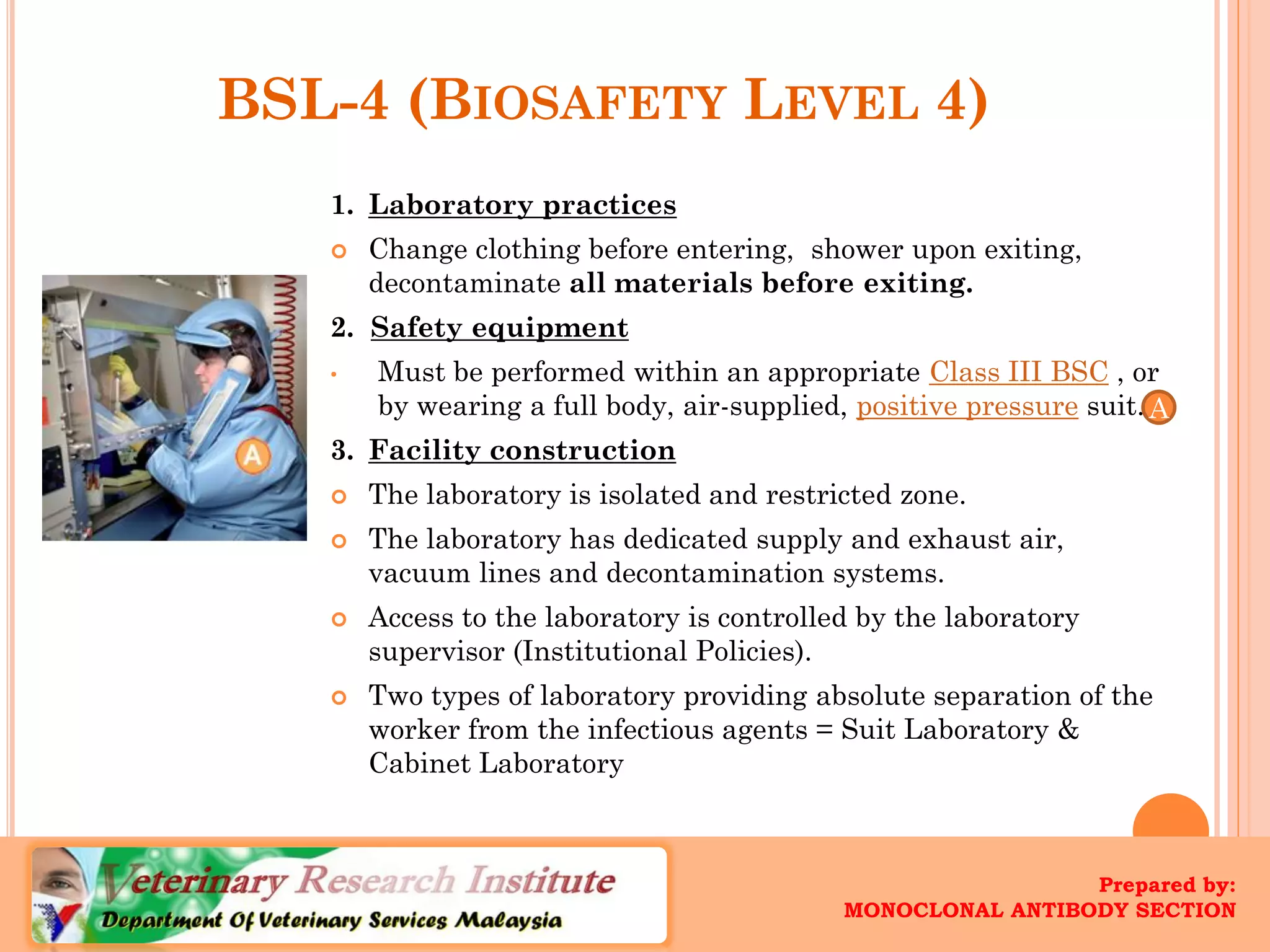 BSL-4 (BIOSAFETY LEVEL 4)

A

1. Laboratory practices

Change clothing before entering, shower upon exiting, decontaminate all materials before exiting.

2. Safety equipment

Must be performed within an appropriate Class III BSC , or by wearing a full body, air-supplied, positive pressure suit. A

3. Facility construction

The laboratory is isolated and restricted zone.

The laboratory has dedicated supply and exhaust air, vacuum lines and decontamination systems.

Access to the laboratory is controlled by the laboratory supervisor (Institutional Policies).

Two types of laboratory providing absolute separation of the worker from the infectious agents = Suit Laboratory & Cabinet Laboratory

Veterinary Research Institute
Department Of Veterinary Services Malaysia

Prepared by:
MONOCLONAL ANTIBODY SECTION